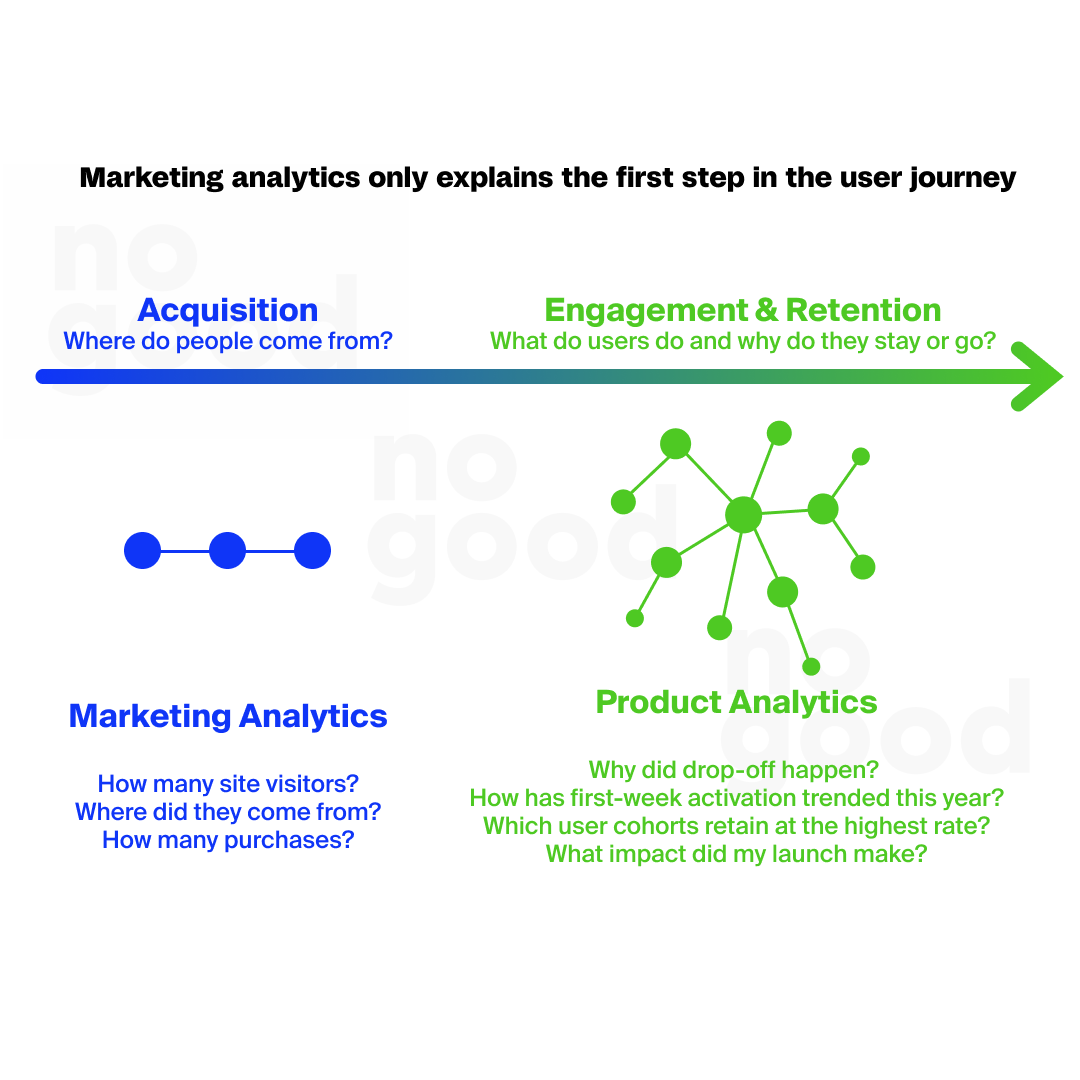 Marketing analytics only explains the first step in the user journey

no good

Acquisition
Where do people come from?

Engagement & Retention
What do users do and why do they stay or go?

no good

Marketing Analytics

How many site visitors?
Where did they come from?
How many purchases?

no good

Product Analytics

Why did drop-off happen?
How has first-week activation trended this year?
Which user cohorts retain at the highest rate?
What impact did my launch make?